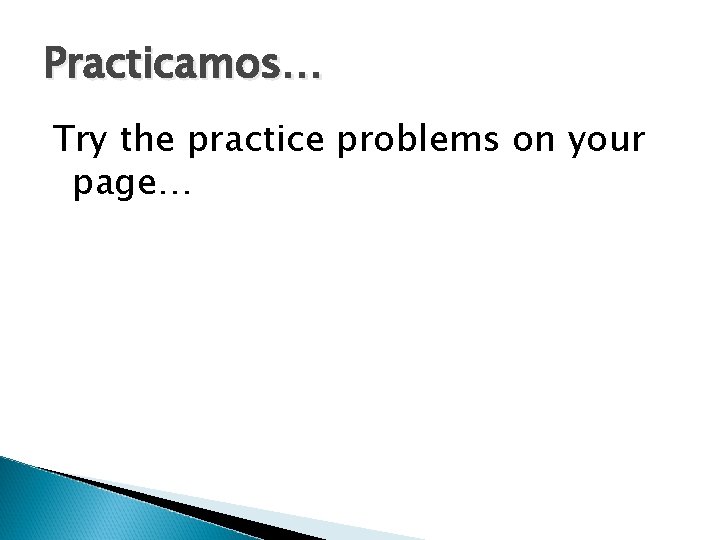 Practicamos…

Try the practice problems on your page…